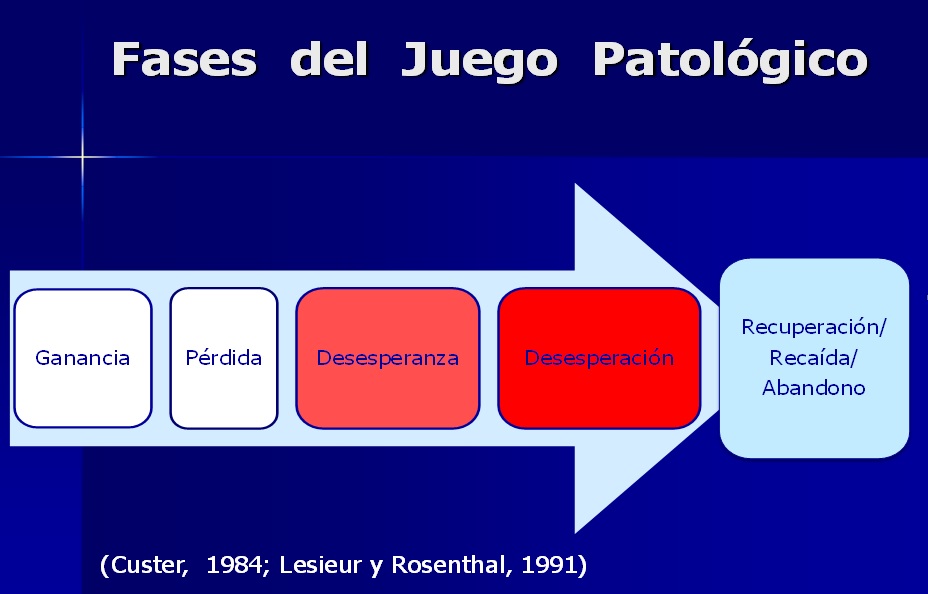 Fases del Juego Patológico

Ganancia

Pérdida

Desesperanza

Desesperación

Recuperación/ Recaída/ Abandono

(Custer, 1984; Lesieur y Rosenthal, 1991)